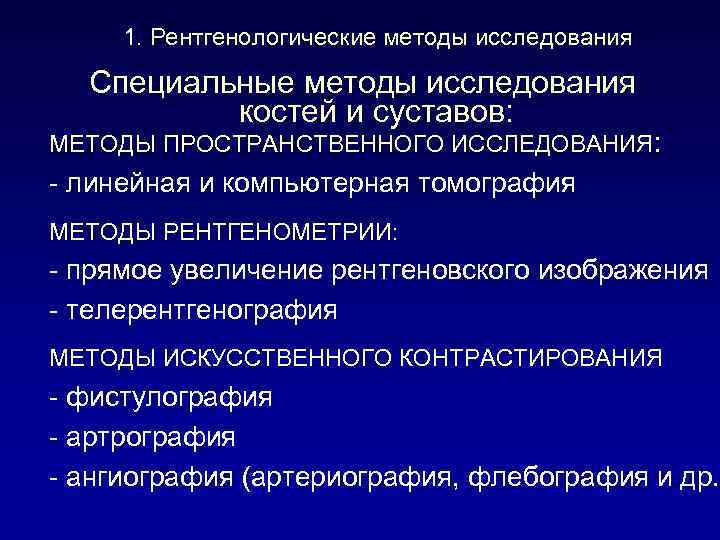 1. Рентгенологические методы исследования

Специальные методы исследования костей и суставов:

МЕТОДЫ ПРОСТРАНСТВЕННОГО ИССЛЕДОВАНИЯ:

- линейная и компьютерная томография

МЕТОДЫ РЕНТГЕНОМЕТРИИ:

- прямое увеличение рентгеновского изображения
- телерентгенография

МЕТОДЫ ИСКУССТВЕННОГО КОНТРАСТИРОВАНИЯ

- фистулография
- артрография
- ангиография (артериография, флебография и др.